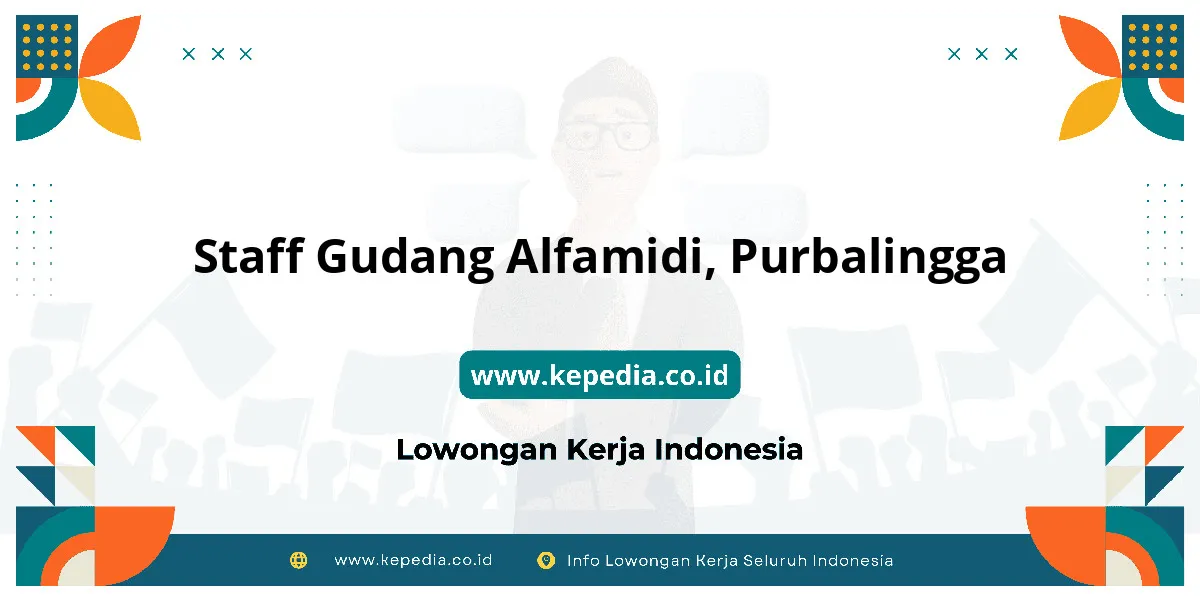 Staff Gudang Alfamidi, Purbalingga

www.kepedia.co.id

Lowongan Kerja Indonesia

www.kepedia.co.id

Info Lowongan Kerja Seluruh Indonesia